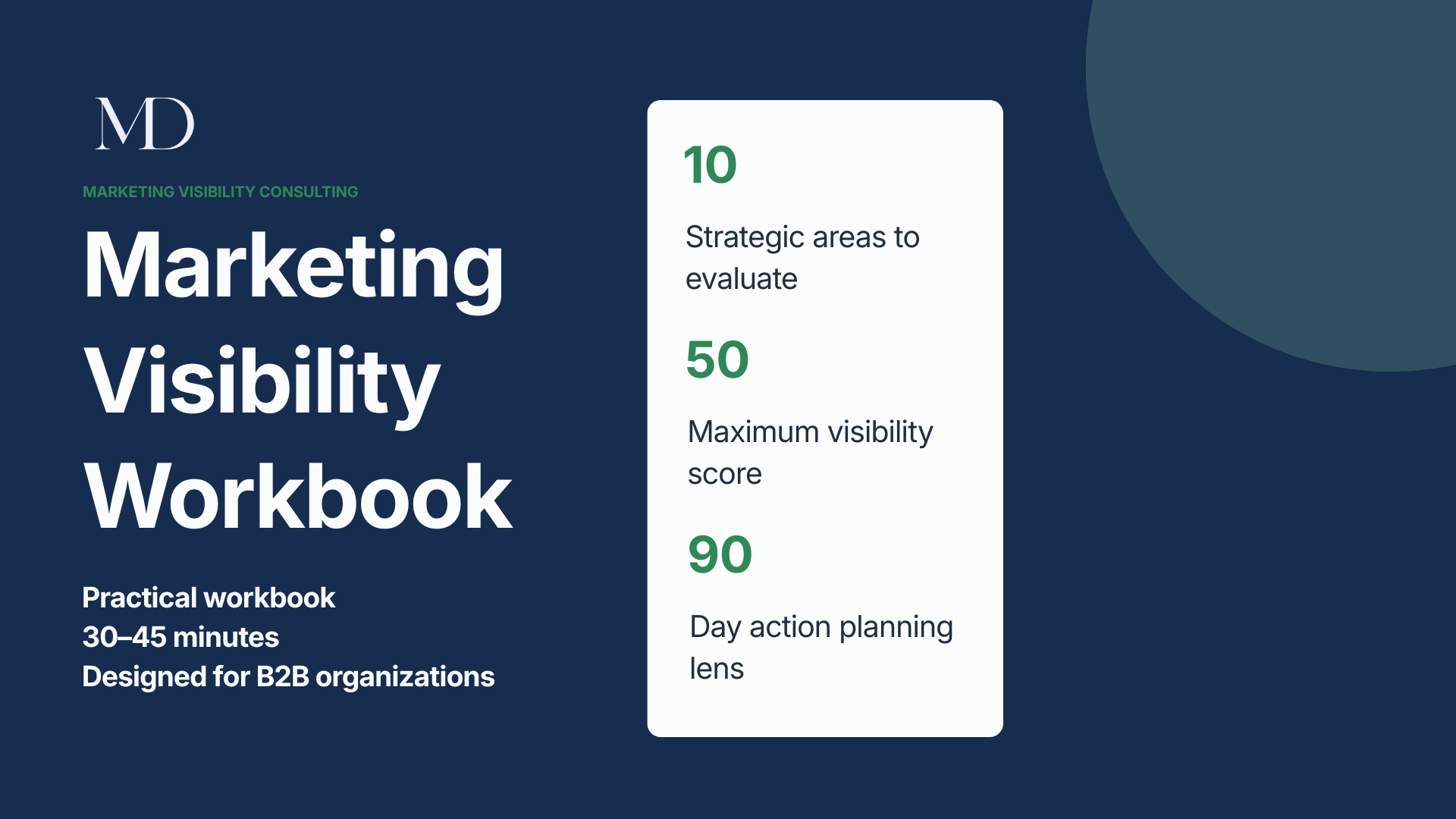 MD

MARKETING VISIBILITY CONSULTING

Marketing Visibility Workbook

Practical workbook
30–45 minutes
Designed for B2B organizations

10

Strategic areas to evaluate

50

Maximum visibility score

90

Day action planning lens